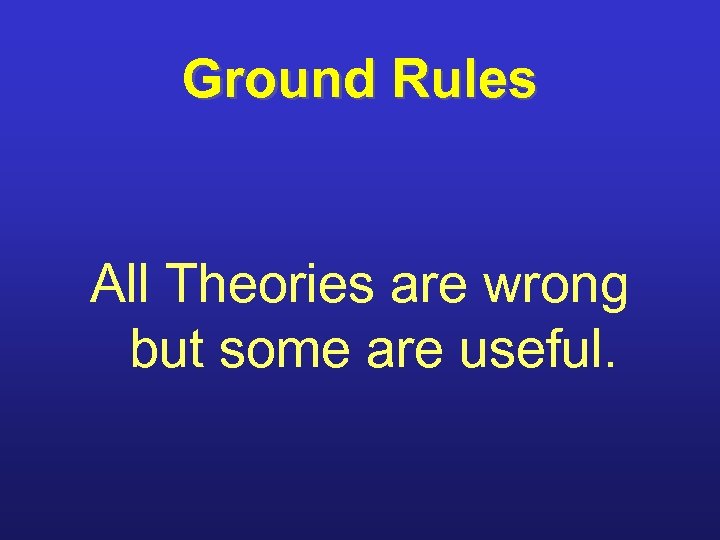 Ground Rules

All Theories are wrong but some are useful.